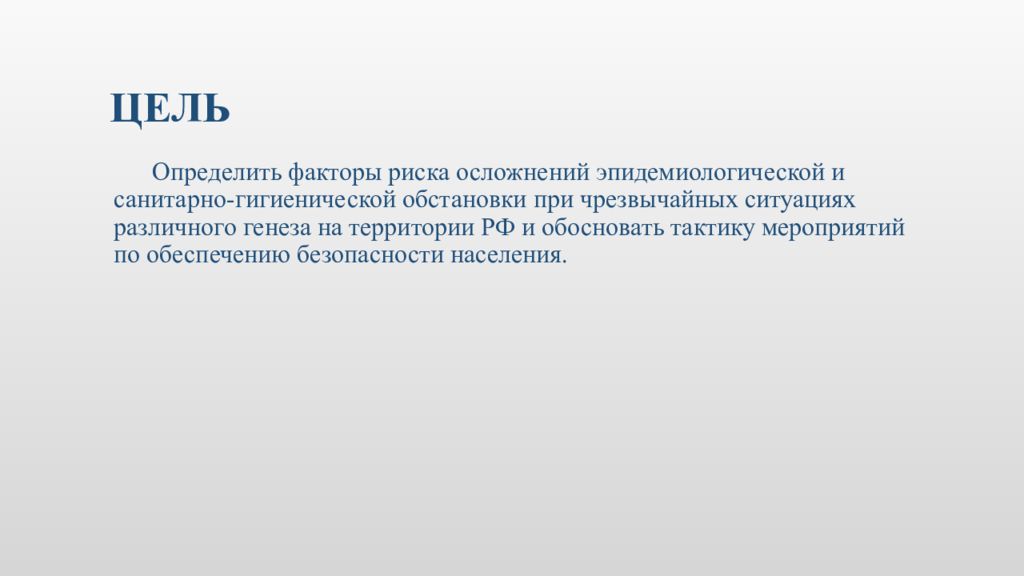 ЦЕЛЬ

Определить факторы риска осложнений эпидемиологической и санитарно-гигиенической обстановки при чрезвычайных ситуациях различного генеза на территории РФ и обосновать тактику мероприятий по обеспечению безопасности населения.